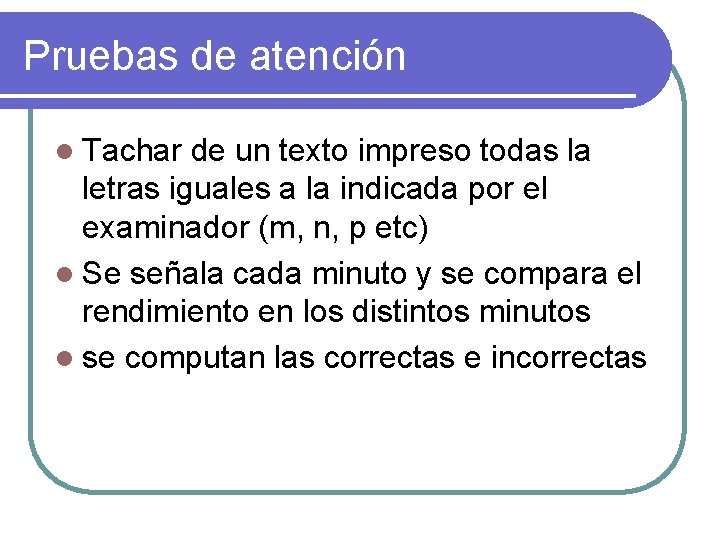 Pruebas de atención

- Tachar de un texto impreso todas la letras iguales a la indicada por el examinador (m, n, p etc)
- Se señala cada minuto y se compara el rendimiento en los distintos minutos
- se computan las correctas e incorrectas